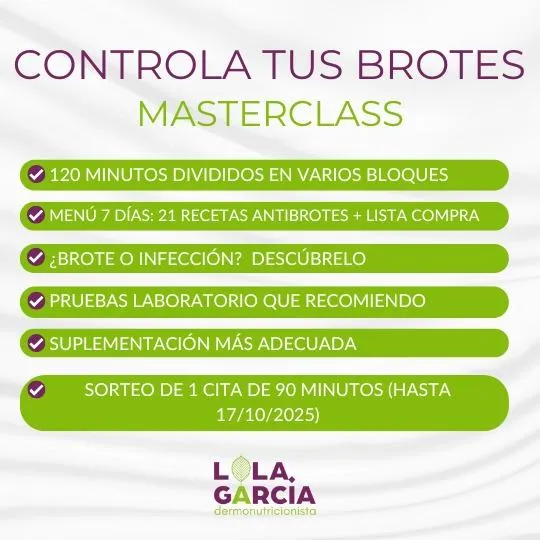 CONTROLA TUS BROTES
MASTERCLASS

120 MINUTOS DIVIDIDOS EN VARIOS BLOQUES

MENÚ 7 DÍAS: 21 RECETAS ANTIBROTES + LISTA COMPRA

¿BROTE O INFECCIÓN? DESCÚBRELO

PRUEBAS LABORATORIO QUE RECOMIENDO

SUPLEMENTACIÓN MÁS ADECUADA

SORTEO DE 1 CITA DE 90 MINUTOS (HASTA 17/10/2025)

LOLA GARCIA
dermonutricionista